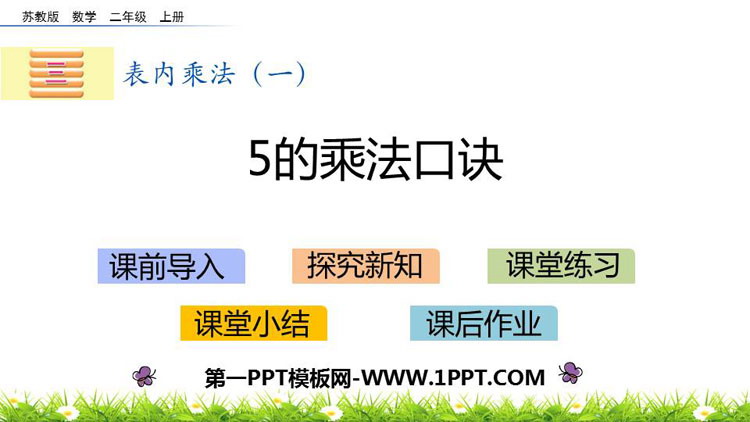 苏教版　数学　二年级　上册

三

表内乘法（一）

5的乘法口诀

课前导入

探究新知

课堂练习

课堂小结

课后作业

第一PPT模板网-WWW.1PPT.COM